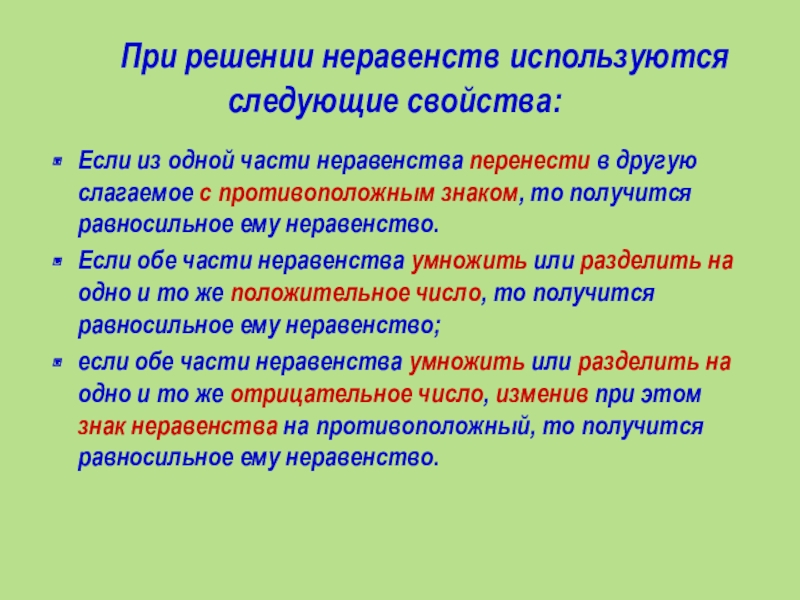 При решении неравенств используются следующие свойства:

Если из одной части неравенства перенести в другую слагаемое с противоположным знаком, то получится равносильное ему неравенство.

Если обе части неравенства умножить или разделить на одно и то же положительное число, то получится равносильное ему неравенство;

если обе части неравенства умножить или разделить на одно и то же отрицательное число, изменив при этом знак неравенства на противоположный, то получится равносильное ему неравенство.